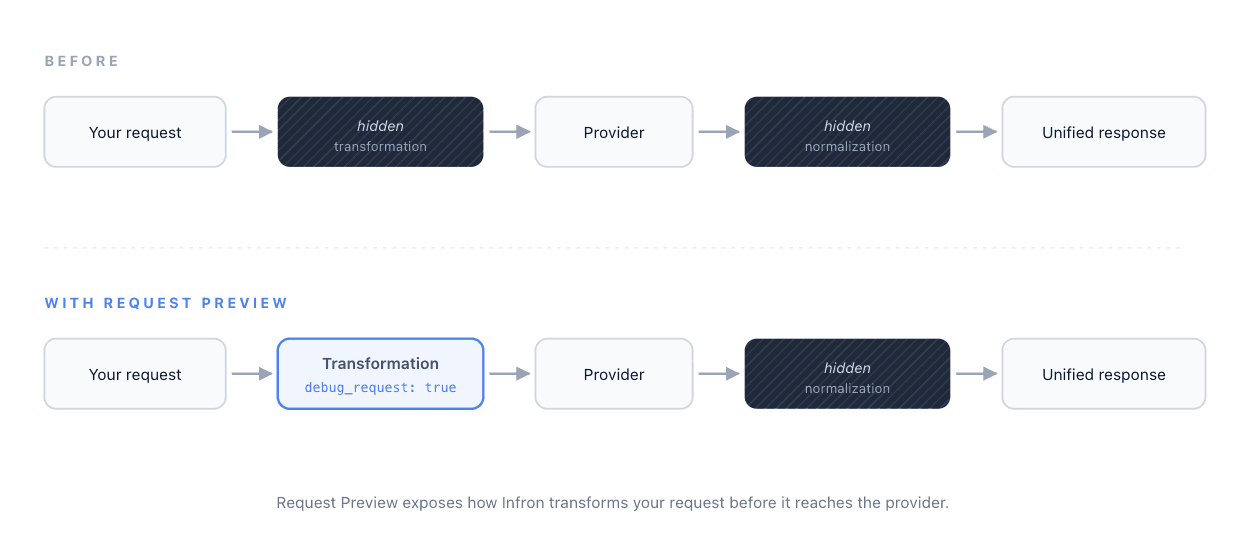 BEFORE

Your request

hidden
transformation

Provider

hidden
normalization

Unified response

WITH REQUEST PREVIEW

Your request

Transformation
debug_request: true

Provider

hidden
normalization

Unified response

Request Preview exposes how Infron transforms your request before it reaches the provider.